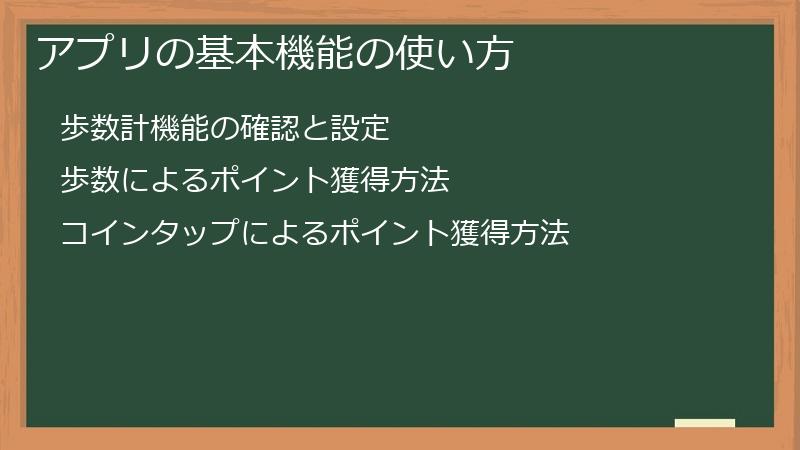 アプリの基本機能の使い方

歩数計機能の確認と設定

歩数によるポイント獲得方法

コインタップによるポイント獲得方法